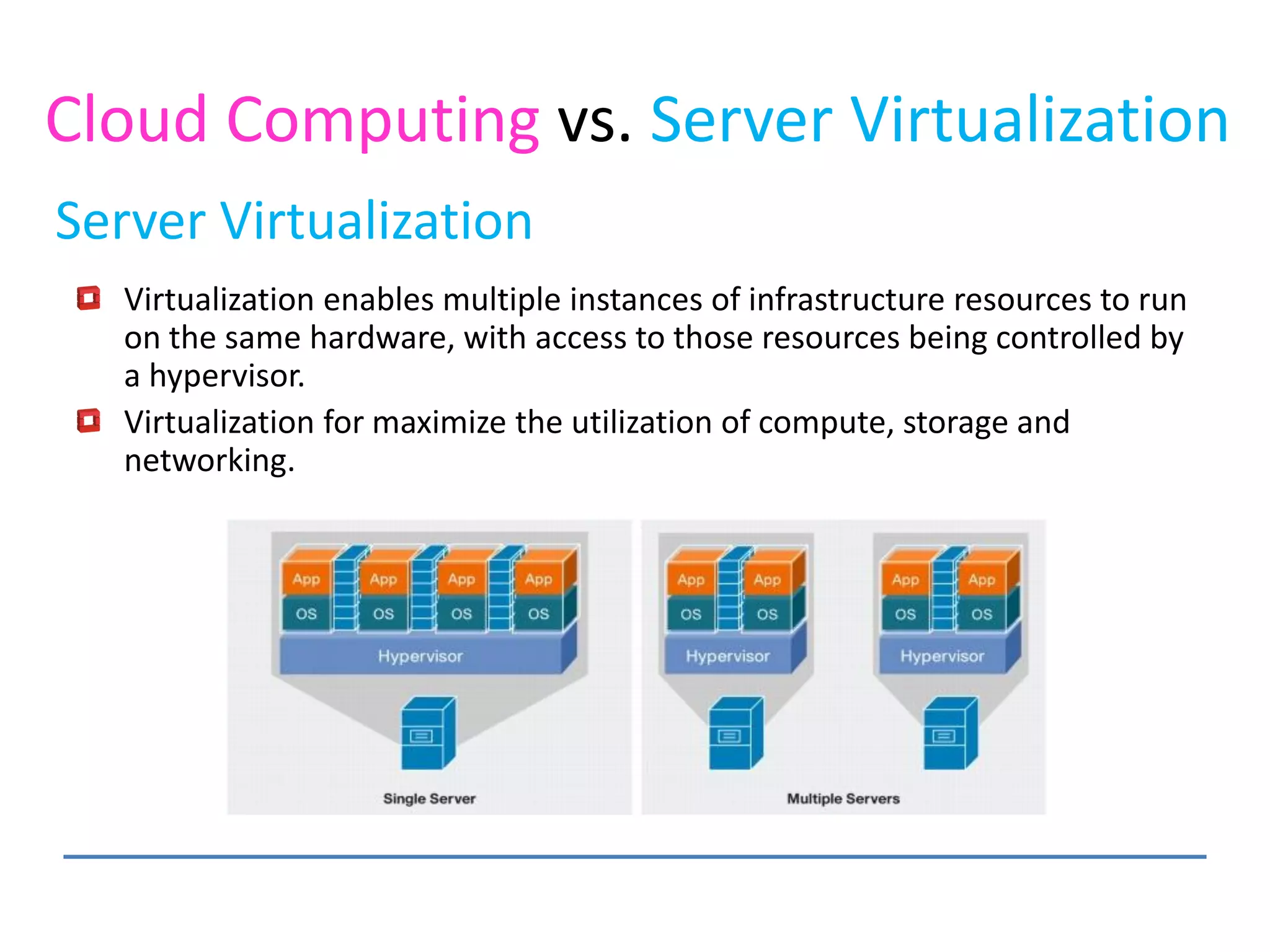 Cloud Computing vs. Server Virtualization

Server Virtualization

Virtualization enables multiple instances of infrastructure resources to run on the same hardware, with access to those resources being controlled by a hypervisor.

Virtualization for maximize the utilization of compute, storage and networking.

App App App App
OS OS OS OS
Hypervisor
Single Server

App App
OS OS
Hypervisor

App App
OS OS
Hypervisor
Multiple Servers